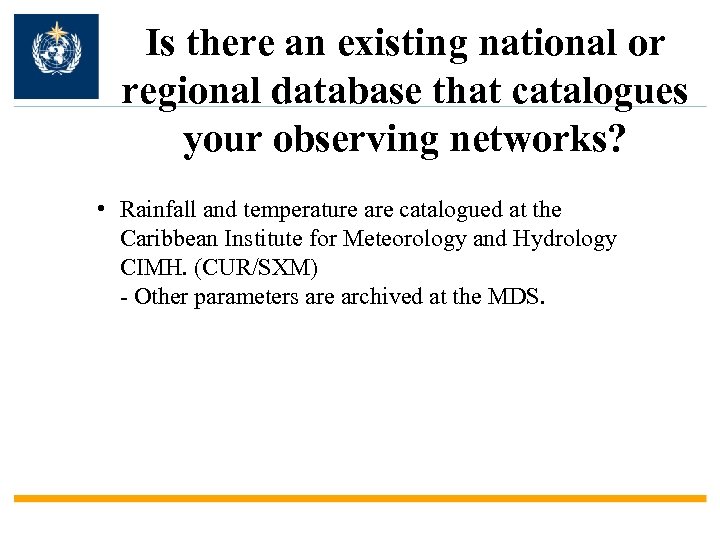 Is there an existing national or regional database that catalogues your observing networks?

• Rainfall and temperature are catalogued at the Caribbean Institute for Meteorology and Hydrology CIMH. (CUR/SXM)
- Other parameters are archived at the MDS.